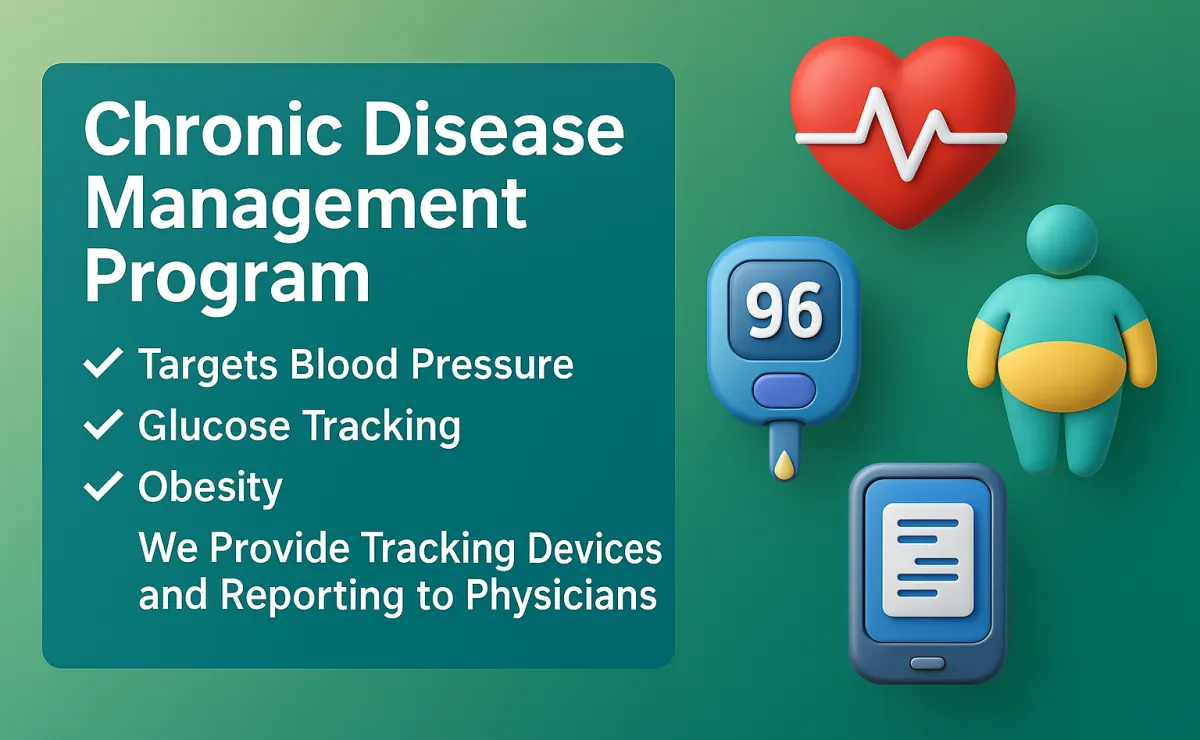 Chronic Disease Management Program

✓ Targets Blood Pressure
✓ Glucose Tracking
✓ Obesity

We Provide Tracking Devices and Reporting to Physicians

96